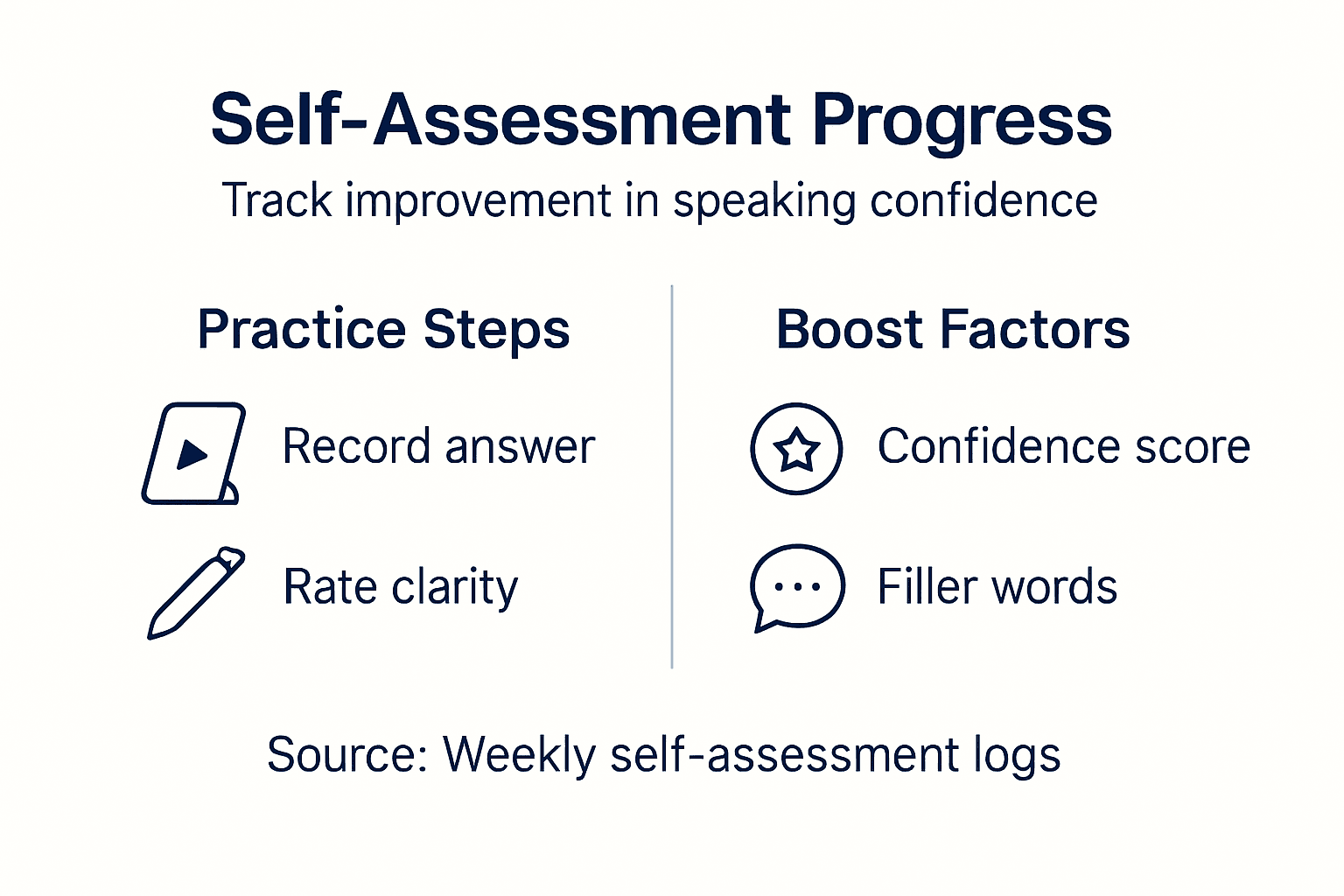 Self-Assessment Progress

Track improvement in speaking confidence

Practice Steps

Record answer

Rate clarity

Boost Factors

Confidence score

Filler words

Source: Weekly self-assessment logs